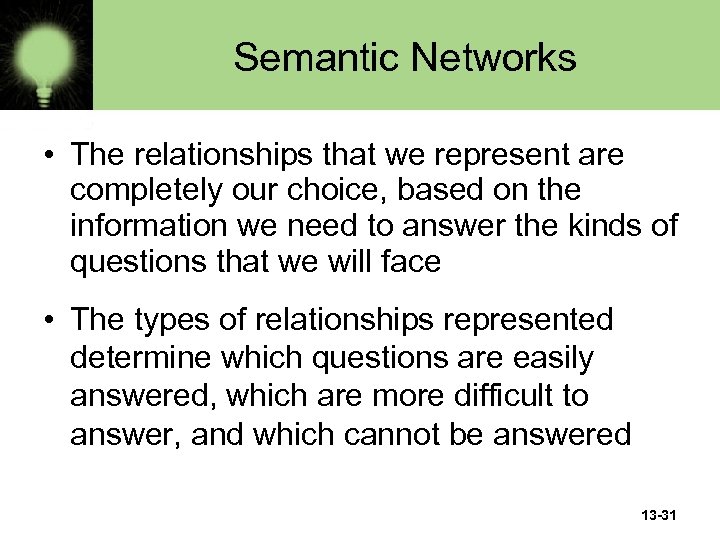 Semantic Networks

• The relationships that we represent are completely our choice, based on the information we need to answer the kinds of questions that we will face

• The types of relationships represented determine which questions are easily answered, which are more difficult to answer, and which cannot be answered

13-31